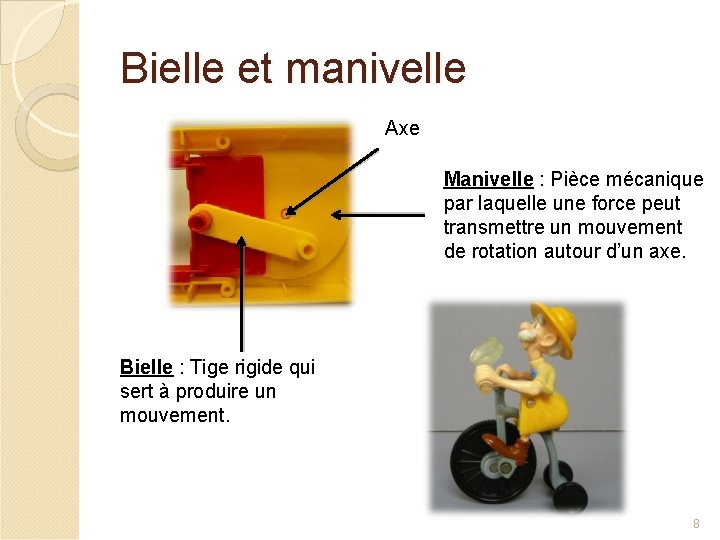 Bielle et manivelle

Axe

Manivelle : Pièce mécanique par laquelle une force peut transmettre un mouvement de rotation autour d'un axe.

Bielle : Tige rigide qui sert à produire un mouvement.

8